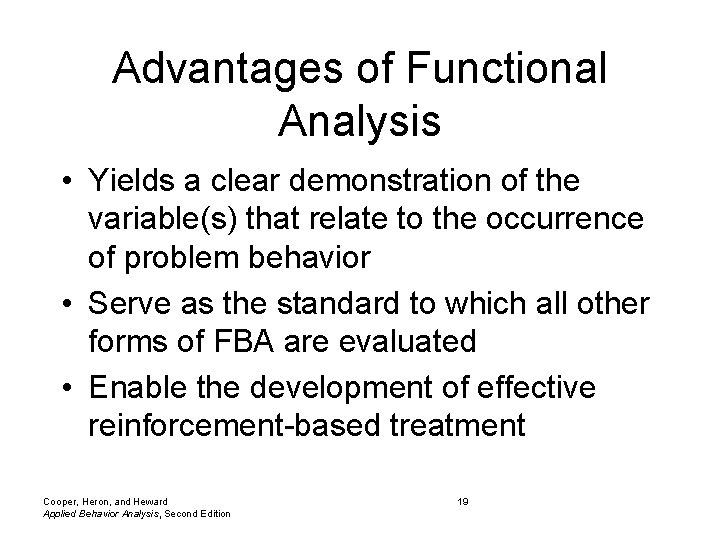 Advantages of Functional Analysis

• Yields a clear demonstration of the variable(s) that relate to the occurrence of problem behavior
• Serve as the standard to which all other forms of FBA are evaluated
• Enable the development of effective reinforcement-based treatment

Cooper, Heron, and Heward
Applied Behavior Analysis, Second Edition

19